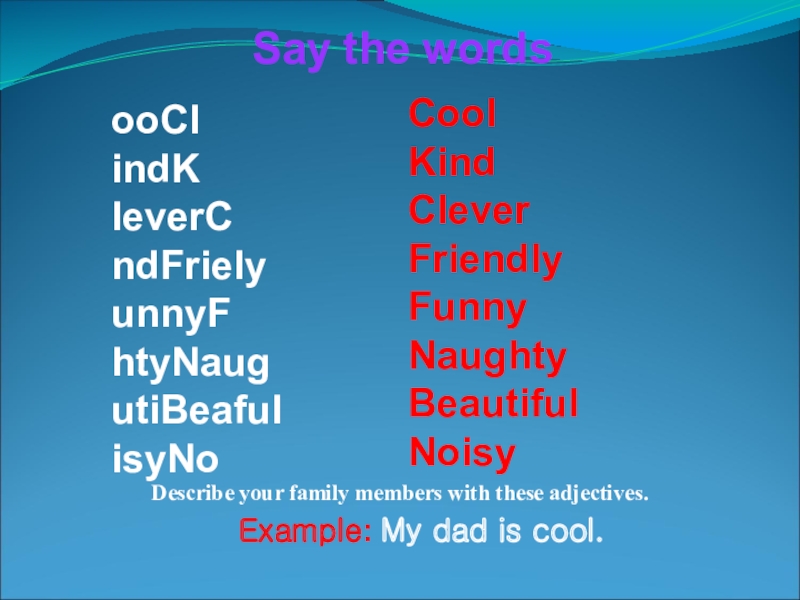 Say the words

ooCl
indK
leverC
ndFriely
unnyF
htyNaug
utiBeaful
isyNo

Cool
Kind
Clever
Friendly
Funny
Naughty
Beautiful
Noisy

Describe your family members with these adjectives.

Example: My dad is cool.